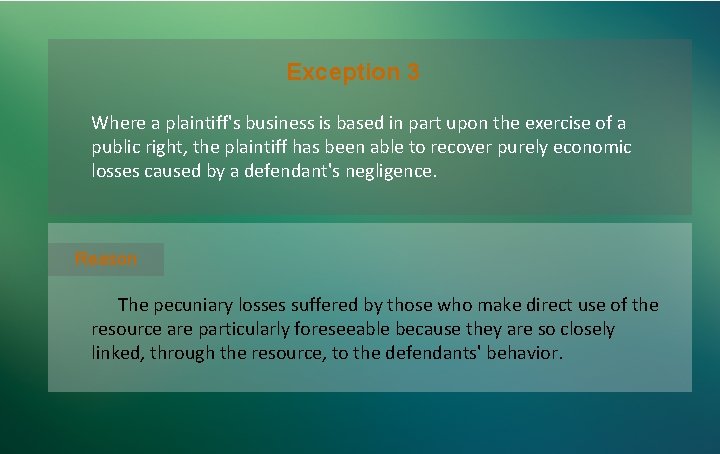 Exception 3

Where a plaintiff's business is based in part upon the exercise of a public right, the plaintiff has been able to recover purely economic losses caused by a defendant's negligence.

Reason

The pecuniary losses suffered by those who make direct use of the resource are particularly foreseeable because they are so closely linked, through the resource, to the defendants' behavior.